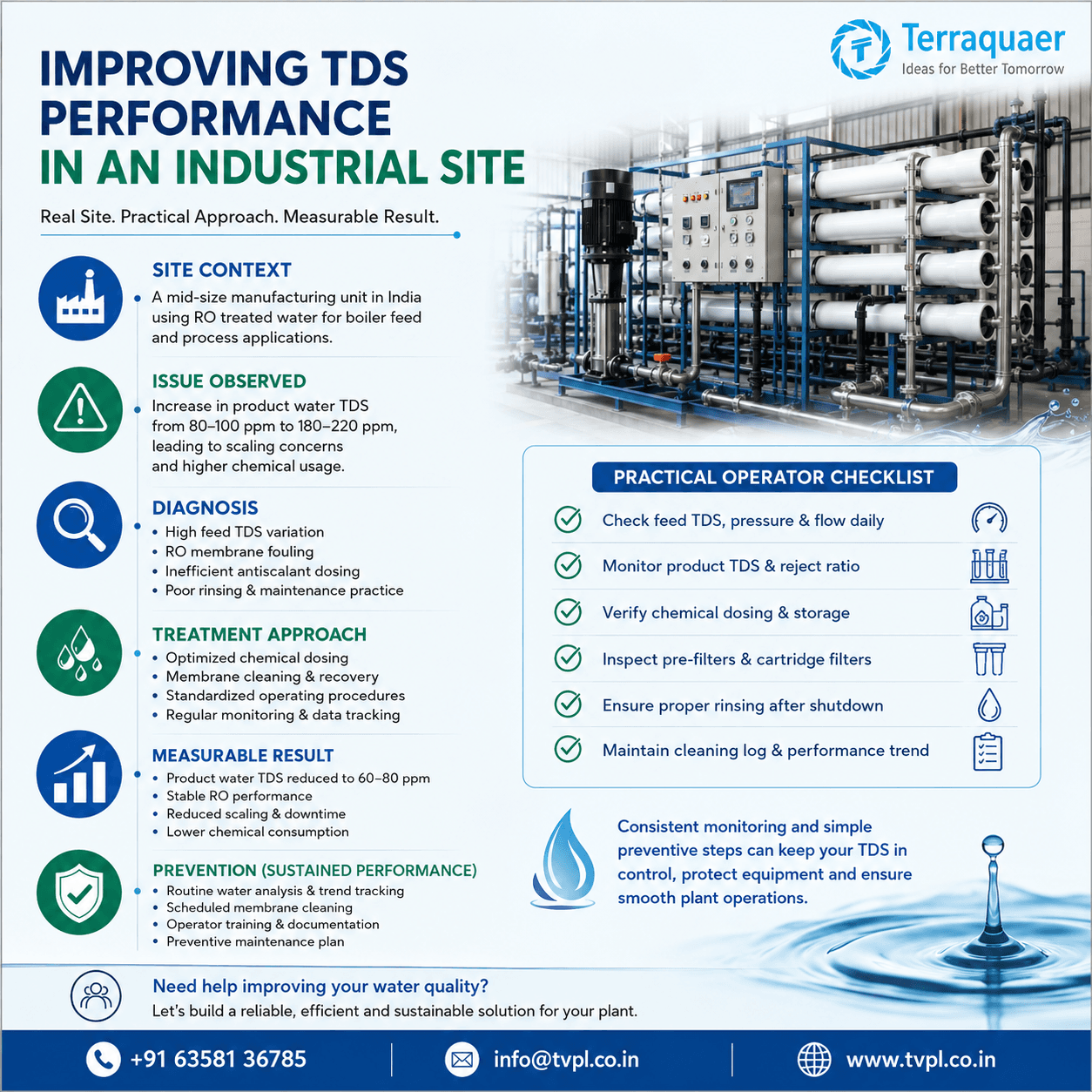 Terraquaer
Ideas for Better Tomorrow

IMPROVING TDS PERFORMANCE
IN AN INDUSTRIAL SITE

Real Site. Practical Approach. Measurable Result.

SITE CONTEXT
A mid-size manufacturing unit in India using RO treated water for boiler feed and process applications.

ISSUE OBSERVED
Increase in product water TDS from 80–100 ppm to 180–220 ppm, leading to scaling concerns and higher chemical usage.

DIAGNOSIS
• High feed TDS variation
• RO membrane fouling
• Inefficient antiscalant dosing
• Poor rinsing & maintenance practice

TREATMENT APPROACH
• Optimized chemical dosing
• Membrane cleaning & recovery
• Standardized operating procedures
• Regular monitoring & data tracking

MEASURABLE RESULT
• Product water TDS reduced to 60–80 ppm
• Stable RO performance
• Reduced scaling & downtime
• Lower chemical consumption

PREVENTION (SUSTAINED PERFORMANCE)
• Routine water analysis & trend tracking
• Scheduled membrane cleaning
• Operator training & documentation
• Preventive maintenance plan

PRACTICAL OPERATOR CHECKLIST
Check feed TDS, pressure & flow daily
Monitor product TDS & reject ratio
Verify chemical dosing & storage
Inspect pre-filters & cartridge filters
Ensure proper rinsing after shutdown
Maintain cleaning log & performance trend

Consistent monitoring and simple preventive steps can keep your TDS in control, protect equipment and ensure smooth plant operations.

Need help improving your water quality?
Let's build a reliable, efficient and sustainable solution for your plant.

+91 63581 36785
info@tvpl.co.in
www.tvpl.co.in